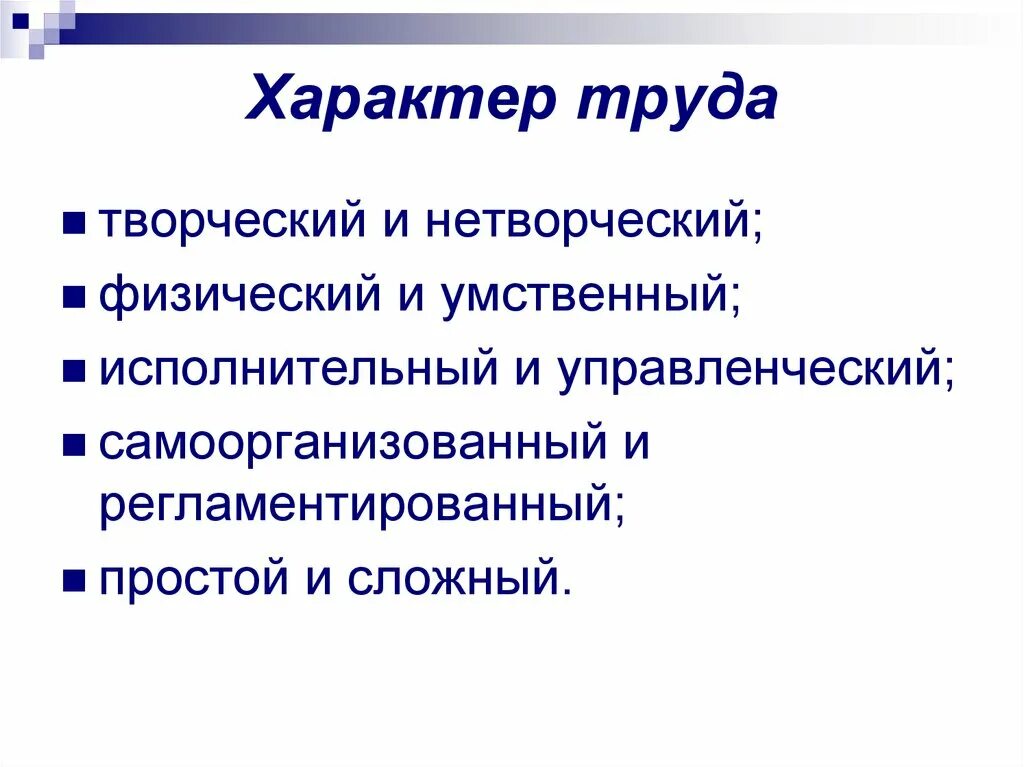 Характер труда

- творческий и нетворческий;
- физический и умственный;
- исполнительный и управленческий;
- самоорганизованный и регламентированный;
- простой и сложный.